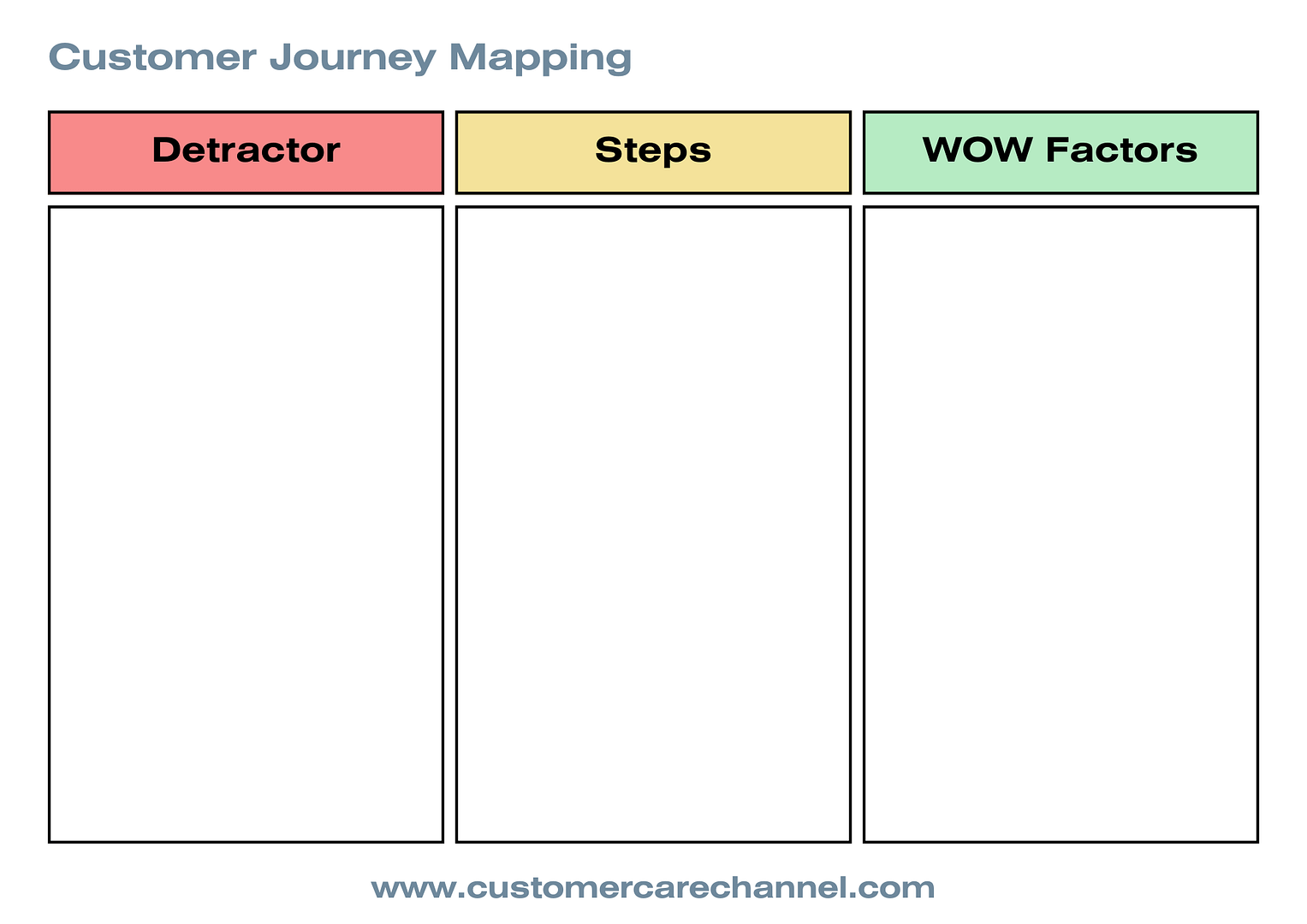 Customer Journey Mapping

| Detractor | Steps | WOW Factors |
|---|---|---|
| | | |

www.customercarechannel.com